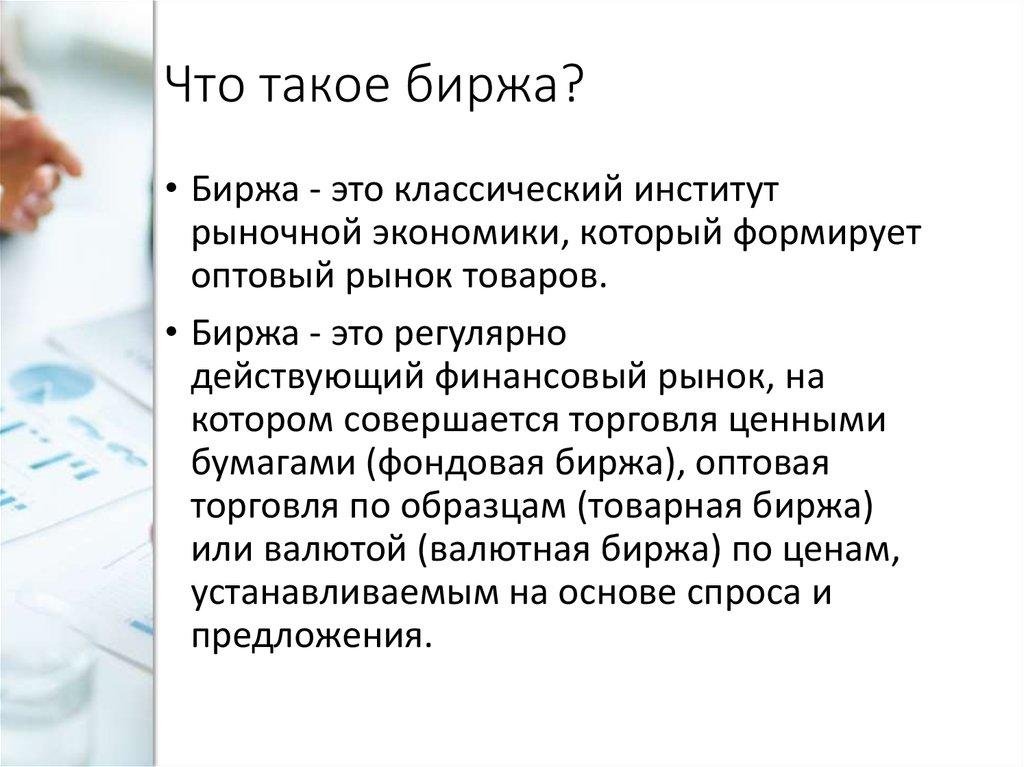 Что такое биржа?

• Биржа - это классический институт рыночной экономики, который формирует оптовый рынок товаров.

• Биржа - это регулярно действующий финансовый рынок, на котором совершается торговля ценными бумагами (фондовая биржа), оптовая торговля по образцам (товарная биржа) или валютой (валютная биржа) по ценам, устанавливаемым на основе спроса и предложения.